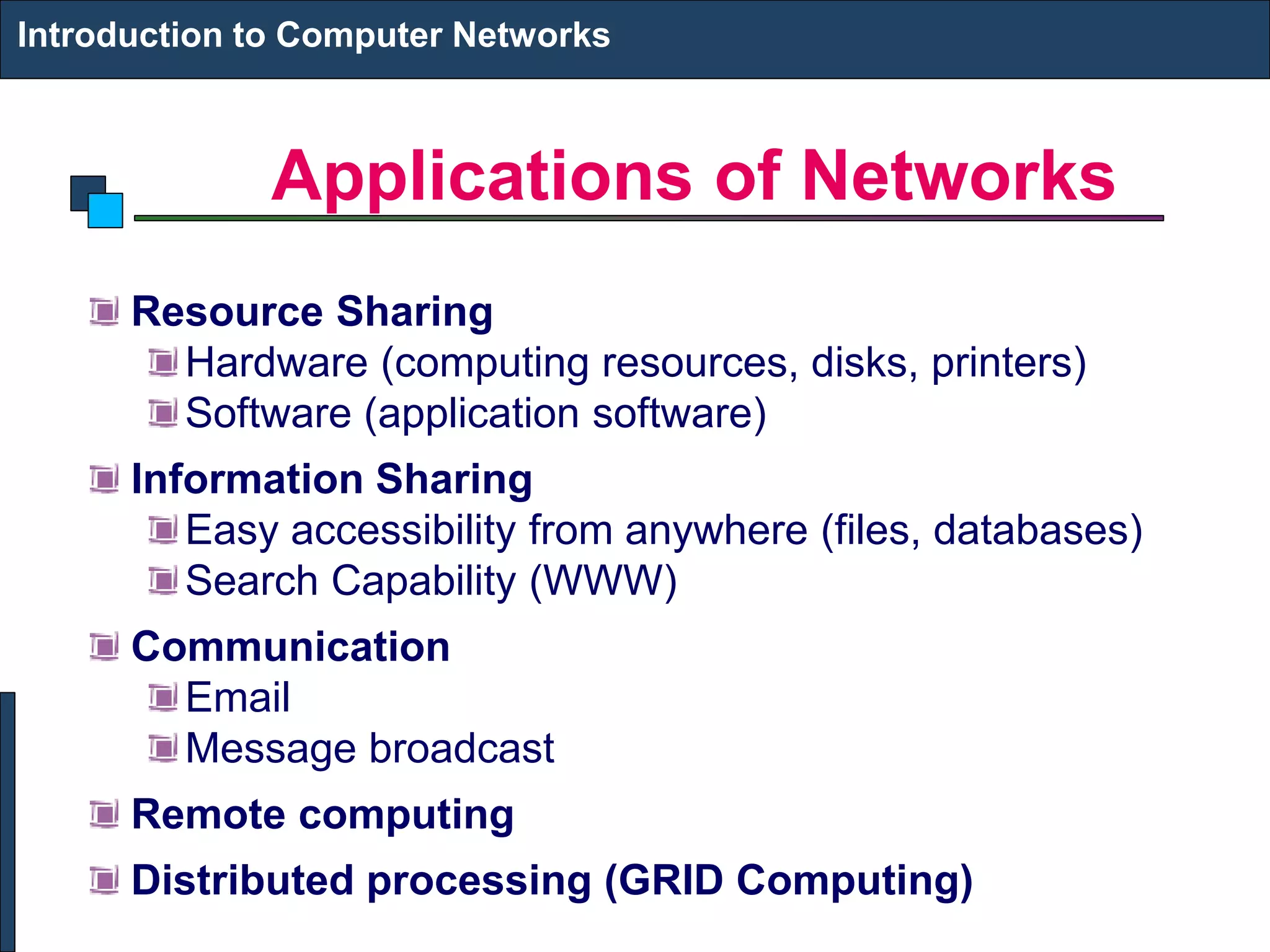 Introduction to Computer Networks

Applications of Networks

Resource Sharing
Hardware (computing resources, disks, printers)
Software (application software)

Information Sharing
Easy accessibility from anywhere (files, databases)
Search Capability (WWW)

Communication
Email
Message broadcast

Remote computing

Distributed processing (GRID Computing)